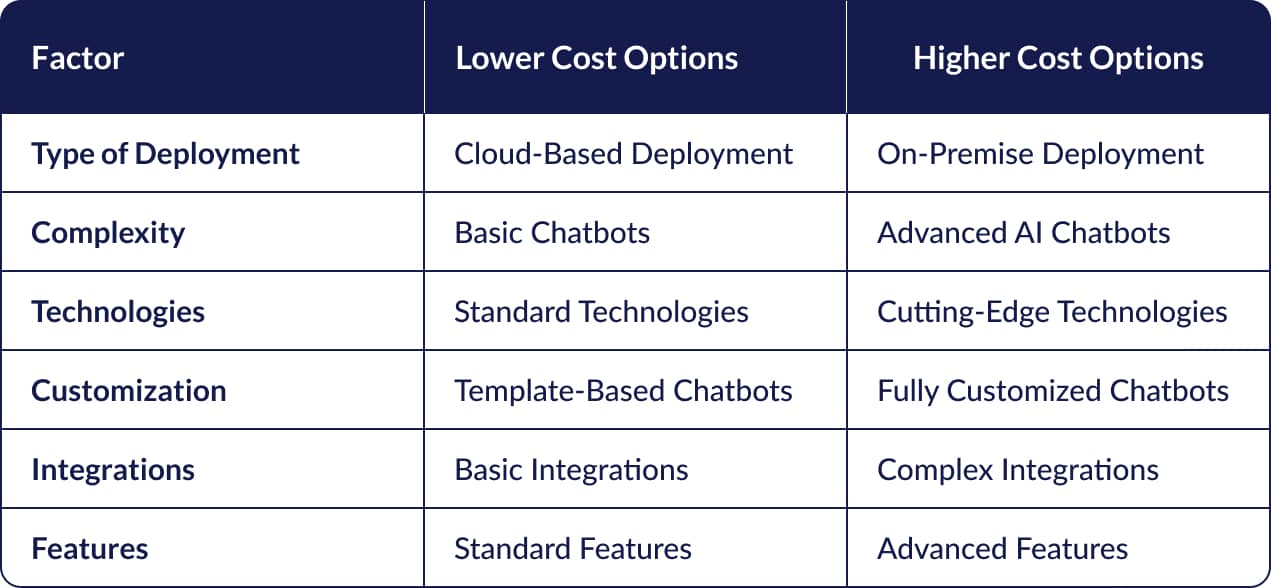 | Factor | Lower Cost Options | Higher Cost Options |
|---|---|---|
| Type of Deployment | Cloud-Based Deployment | On-Premise Deployment |
| Complexity | Basic Chatbots | Advanced AI Chatbots |
| Technologies | Standard Technologies | Cutting-Edge Technologies |
| Customization | Template-Based Chatbots | Fully Customized Chatbots |
| Integrations | Basic Integrations | Complex Integrations |
| Features | Standard Features | Advanced Features |